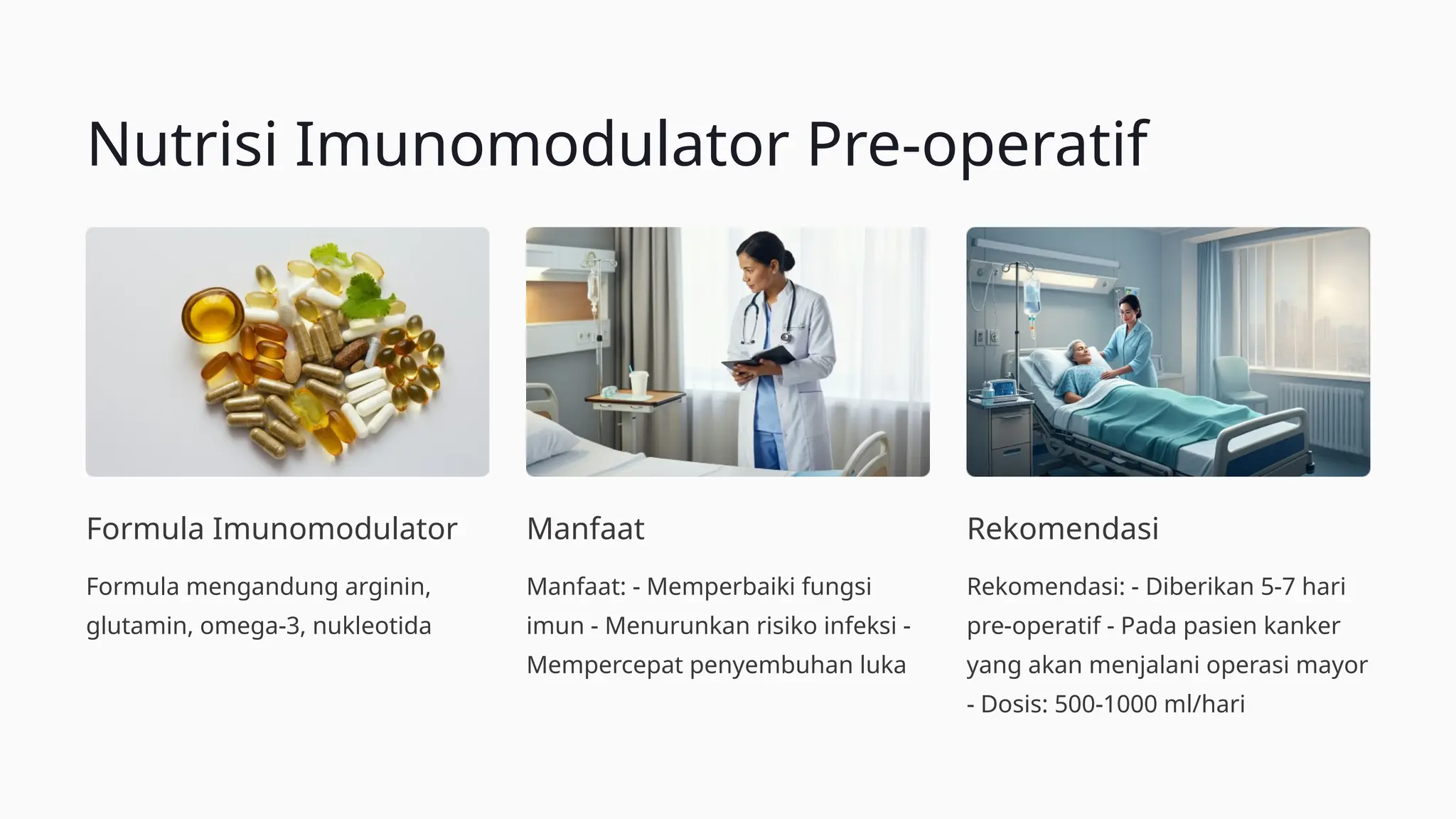 Nutrisi Imunomodulator Pre-operatif

Formula Imunomodulator

Formula mengandung arginin, glutamin, omega-3, nukleotida

Manfaat

Manfaat: - Memperbaiki fungsi imun - Menurunkan risiko infeksi - Mempercepat penyembuhan luka

Rekomendasi

Rekomendasi: - Diberikan 5-7 hari pre-operatif - Pada pasien kanker yang akan menjalani operasi mayor - Dosis: 500-1000 ml/hari